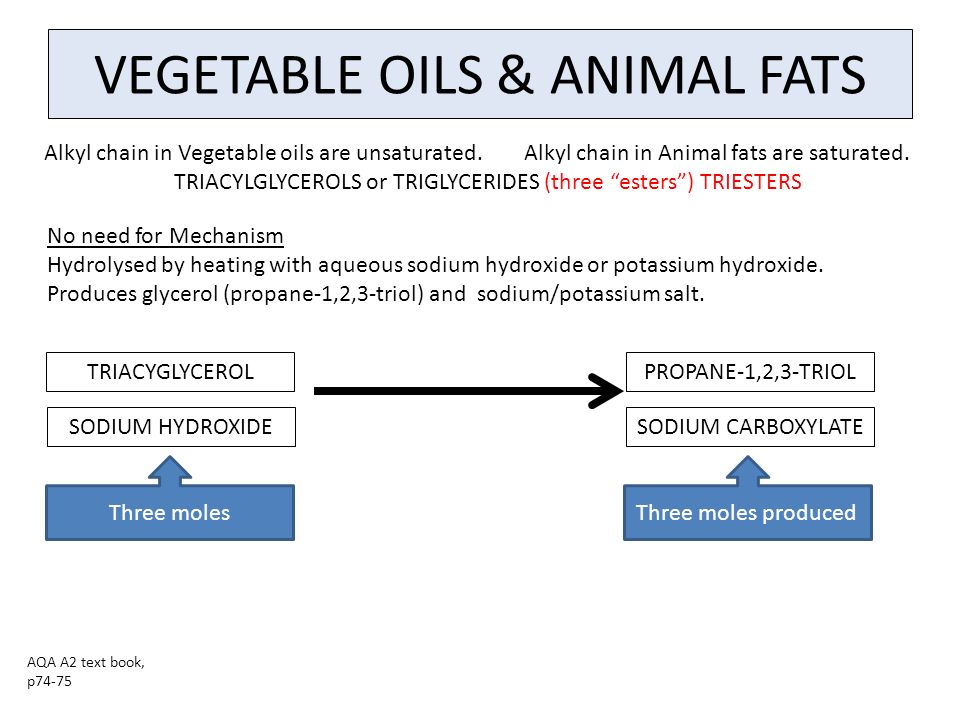 VEGETABLE OILS & ANIMAL FATS

Alkyl chain in Vegetable oils are unsaturated. Alkyl chain in Animal fats are saturated.
TRIACYLGLYCEROLS or TRIGLYCERIDES (three “esters”) TRIESTERS

No need for Mechanism
Hydrolysed by heating with aqueous sodium hydroxide or potassium hydroxide.
Produces glycerol (propane-1,2,3-triol) and sodium/potassium salt.

TRIACYGLYCEROL

SODIUM HYDROXIDE

Three moles

PROPANE-1,2,3-TRIOL

SODIUM CARBOXYLATE

Three moles produced

AQA A2 text book, p74-75